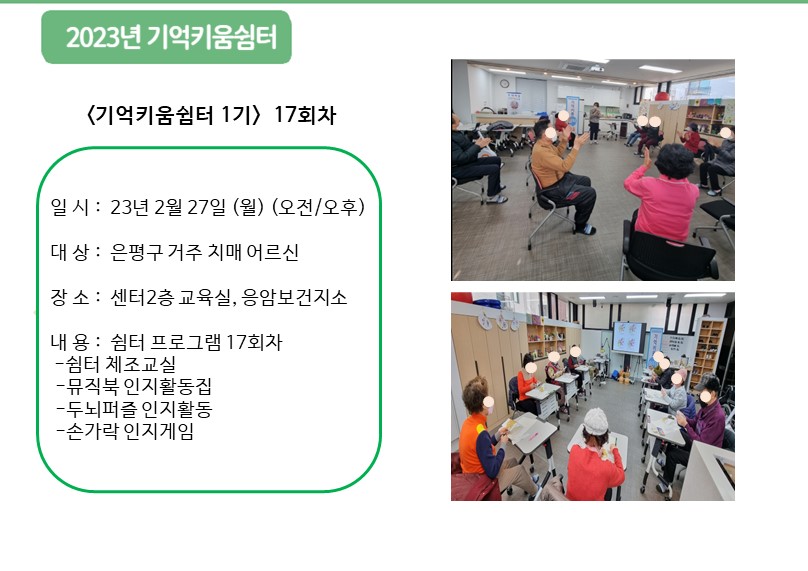 2023년 기억키움쉼터

〈기억키움쉼터 1기〉 17회차

일 시 : 23년 2월 27일 (월) (오전/오후)

대 상 : 은평구 거주 치매 어르신

장 소 : 센터2층 교육실, 응암보건지소

내 용 : 쉼터 프로그램 17회차
-쉼터 체조교실
-뮤직북 인지활동집
-두뇌퍼즐 인지활동
-손가락 인지게임